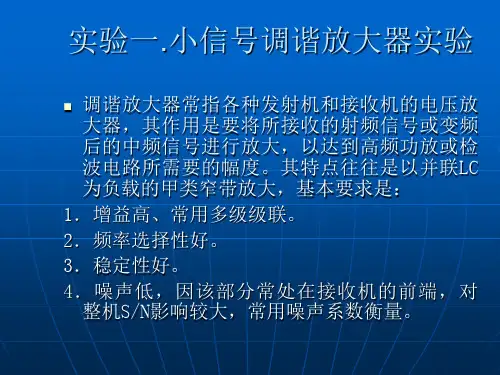 实验一.小信号调谐放大器实验

调谐放大器常指各种发射机和接收机的电压放大器，其作用是要将所接收的射频信号或变频后的中频信号进行放大，以达到高频功放或检波电路所需要的幅度。其特点往往是以并联LC为负载的甲类窄带放大，基本要求是：

1. 增益高、常用多级级联。

2. 频率选择性好。

3. 稳定性好。

4. 噪声低，因该部分常处在接收机的前端，对整机S/N影响较大，常用噪声系数衡量。